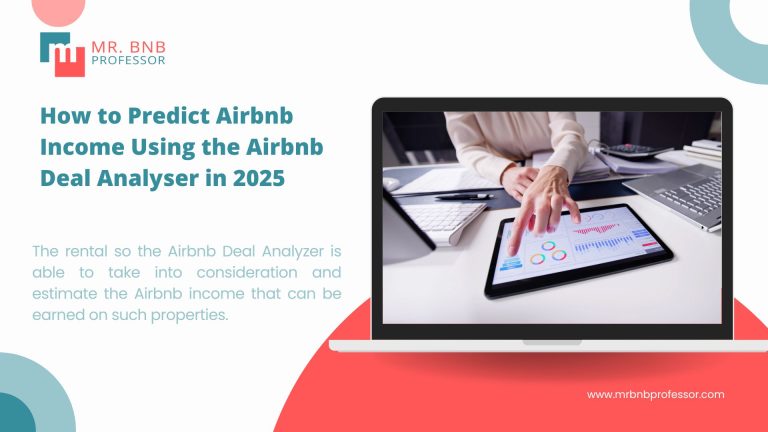 MR. BNB
PROFESSOR

How to Predict Airbnb Income Using the Airbnb Deal Analyser in 2025

The rental so the Airbnb Deal Analyzer is able to take into consideration and estimate the Airbnb income that can be earned on such properties.

www.mrbnbprofessor.com